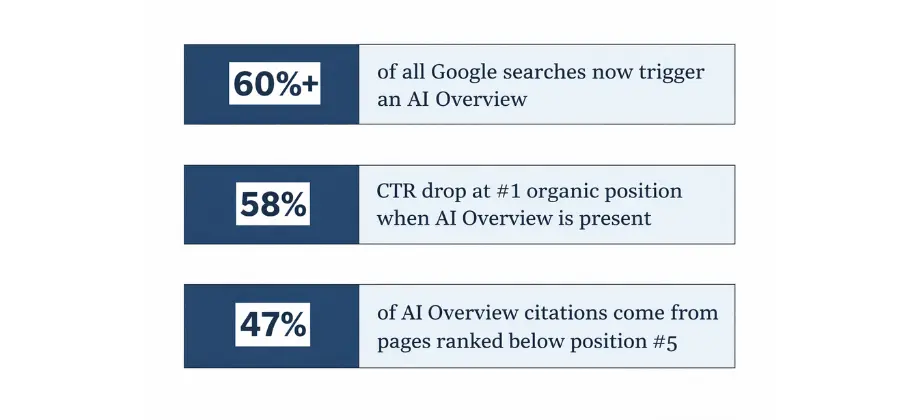 60%+

of all Google searches now trigger an AI Overview

58%

CTR drop at #1 organic position when AI Overview is present

47%

of AI Overview citations come from pages ranked below position #5